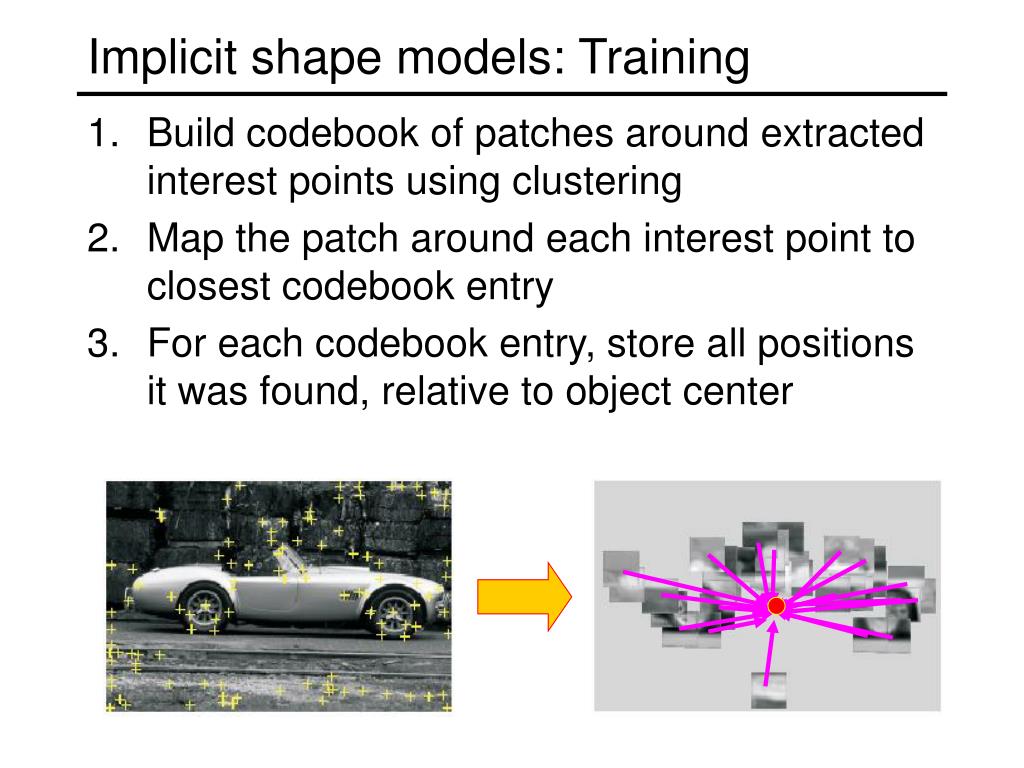 Implicit shape models: Training

1. Build codebook of patches around extracted interest points using clustering
2. Map the patch around each interest point to closest codebook entry
3. For each codebook entry, store all positions it was found, relative to object center